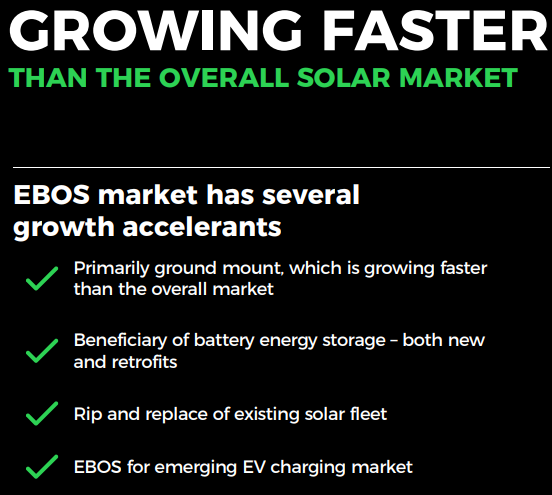 GROWING FASTER
THAN THE OVERALL SOLAR MARKET

EBOS market has several growth accelerants

Primarily ground mount, which is growing faster than the overall market

Beneficiary of battery energy storage – both new and retrofits

Rip and replace of existing solar fleet

EBOS for emerging EV charging market